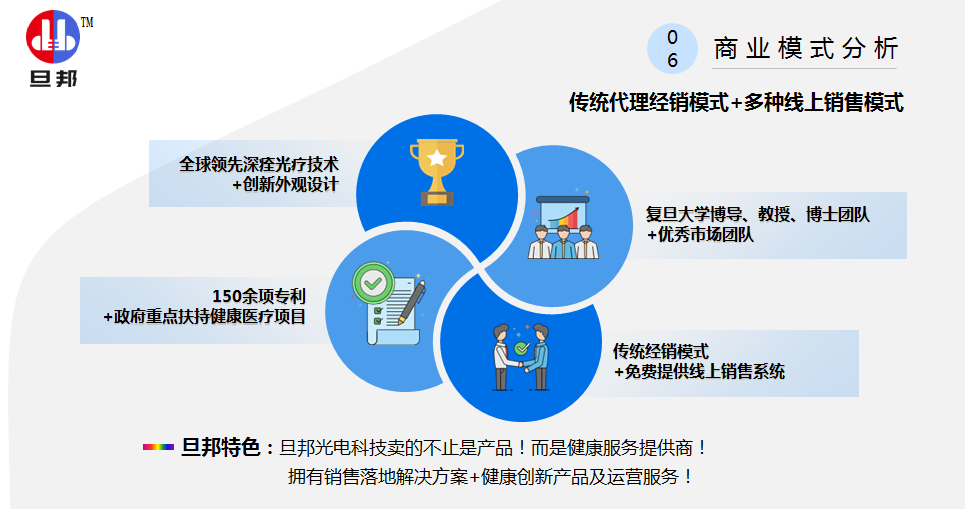 TM
旦邦

06 商业模式分析

传统代理经销模式+多种线上销售模式

全球领先深痤光疗技术
+创新外观设计

复旦大学博导、教授、博士团队
+优秀市场团队

150余项专利
+政府重点扶持健康医疗项目

传统经销模式
+免费提供线上销售系统

旦邦特色：旦邦光电科技卖的不止是产品！而是健康服务提供商！
拥有销售落地解决方案+健康创新产品及运营服务！